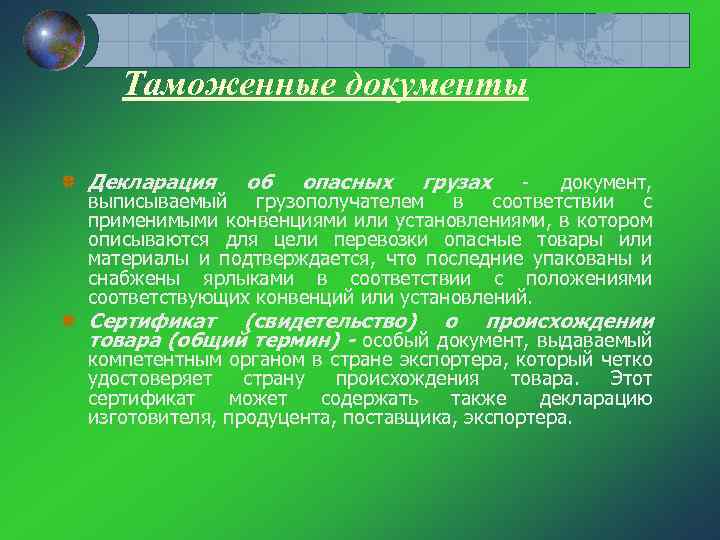 Таможенные документы

Декларация об опасных грузах - документ, выписываемый грузополучателем в соответствии с применимыми конвенциями или установлениями, в котором описываются для цели перевозки опасные товары или материалы и подтверждается, что последние упакованы и снабжены ярлыками в соответствии с положениями соответствующих конвенций или установлений.

Сертификат (свидетельство) о происхождении товара (общий термин) - особый документ, выдаваемый компетентным органом в стране экспортера, который четко удостоверяет страну происхождения товара. Этот сертификат может содержать также декларацию изготовителя, продуцента, поставщика, экспортера.